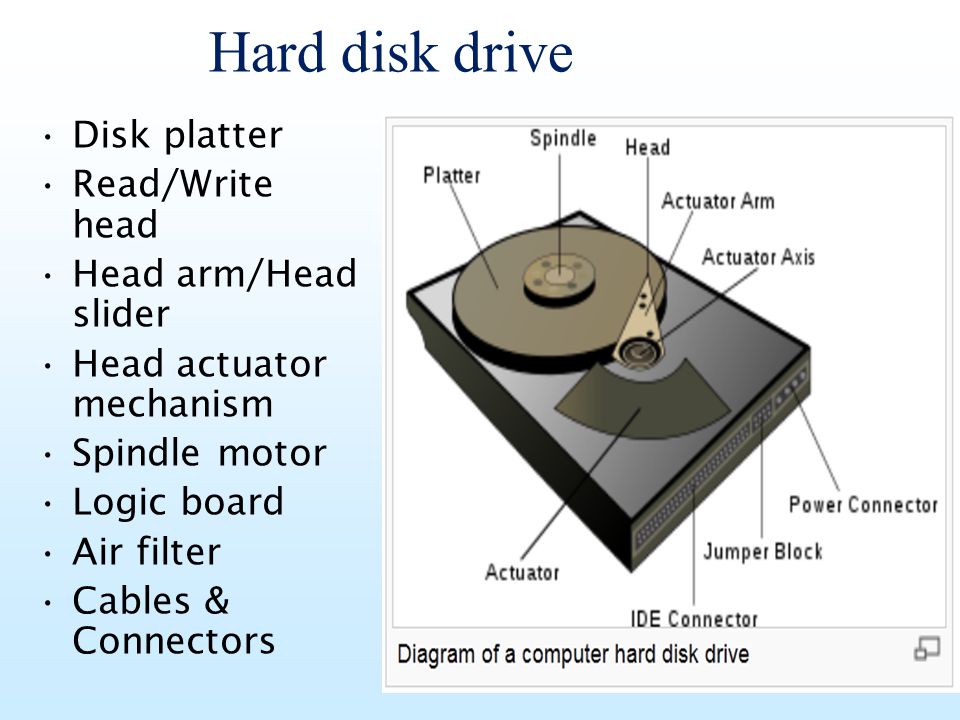 Hard disk drive

• Disk platter
• Read/Write head
• Head arm/Head slider
• Head actuator mechanism
• Spindle motor
• Logic board
• Air filter
• Cables & Connectors

Spindle
Head
Platter
Actuator Arm
Actuator Axis
Power Connector
Jumper Block
Actuator
IDE Connector

Diagram of a computer hard disk drive